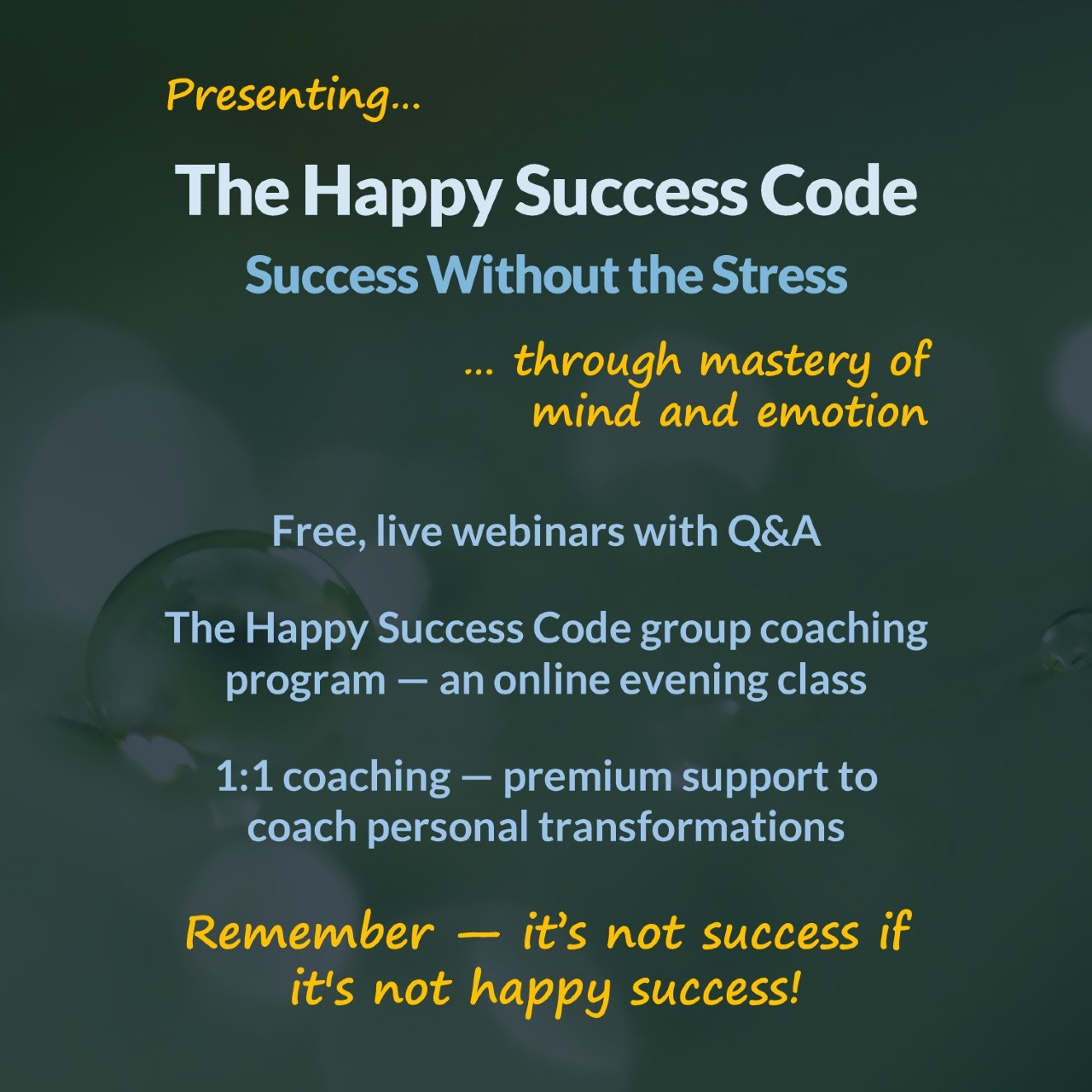 Presenting...

The Happy Success Code

Success Without the Stress

... through mastery of mind and emotion

Free, live webinars with Q&A

The Happy Success Code group coaching program — an online evening class

1:1 coaching — premium support to coach personal transformations

Remember — it's not success if it's not happy success!